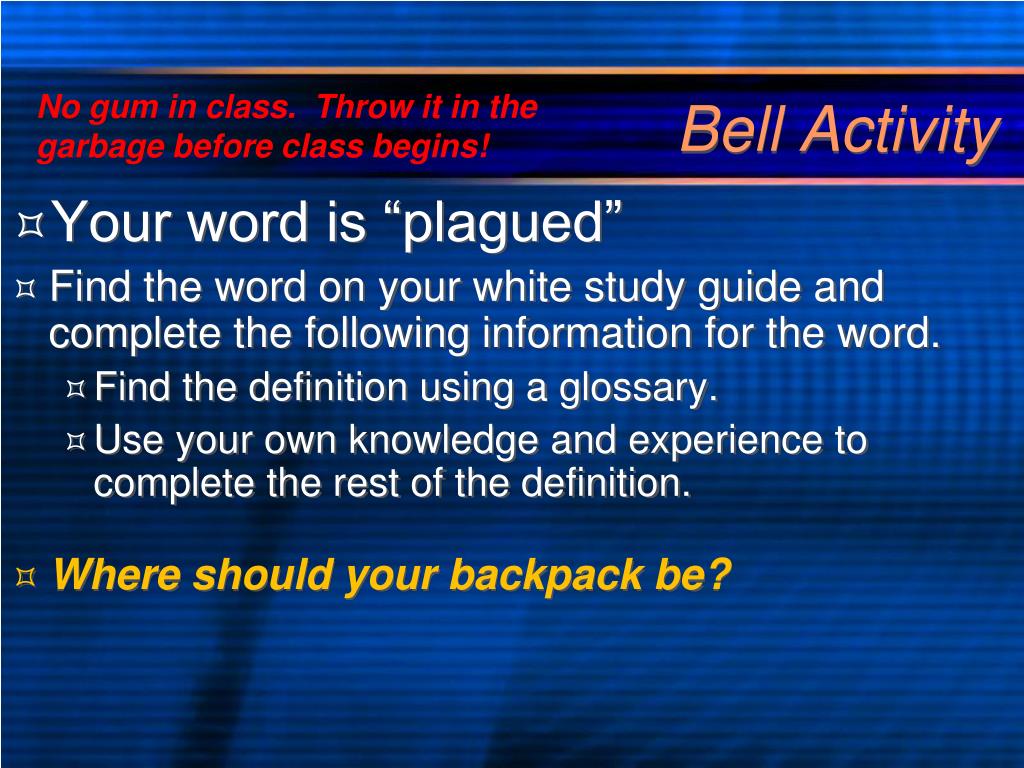 No gum in class. Throw it in the garbage before class begins!

Bell Activity

¤ Your word is “plagued”

¤ Find the word on your white study guide and complete the following information for the word.

¤ Find the definition using a glossary.

¤ Use your own knowledge and experience to complete the rest of the definition.

¤ Where should your backpack be?